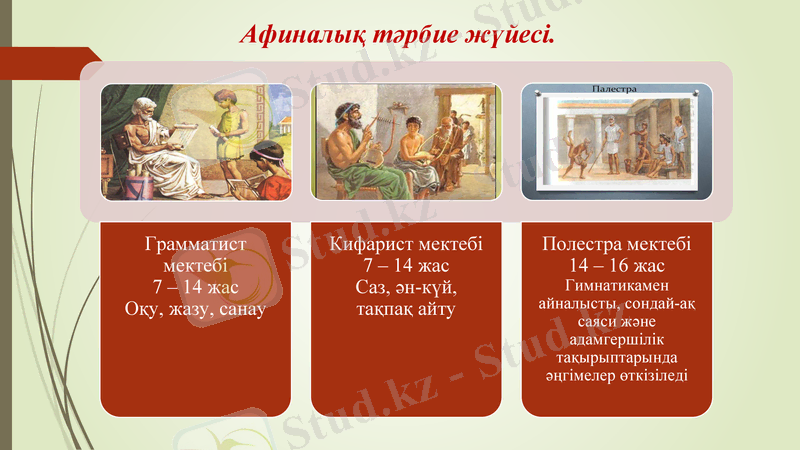 Афиналық тәрбие жүйесі.

Палестра

Грамматист мектебі
7 – 14 жас
Оқу, жазу, санау

Кифарист мектебі
7 – 14 жас
Саз, ән-күй, тақпақ айту

Полестра мектебі
14 – 16 жас
Гимнатикамен айналысты, сондай-ақ саяси және адамгершілік тақырыптарында әңгімелер өткізіледі

Stud.kz - Stud.kz